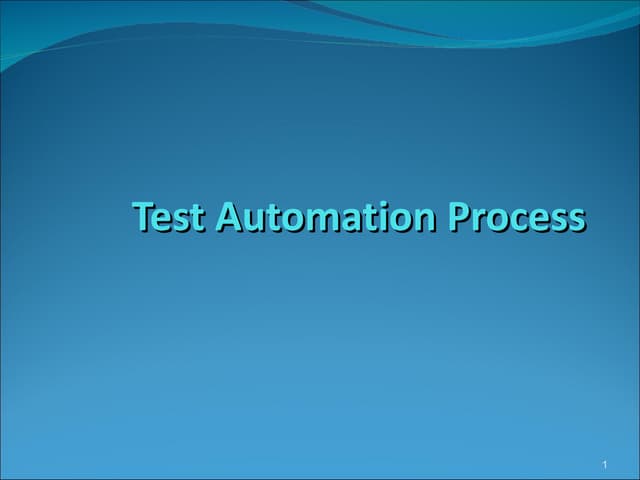 Test Automation Process

1